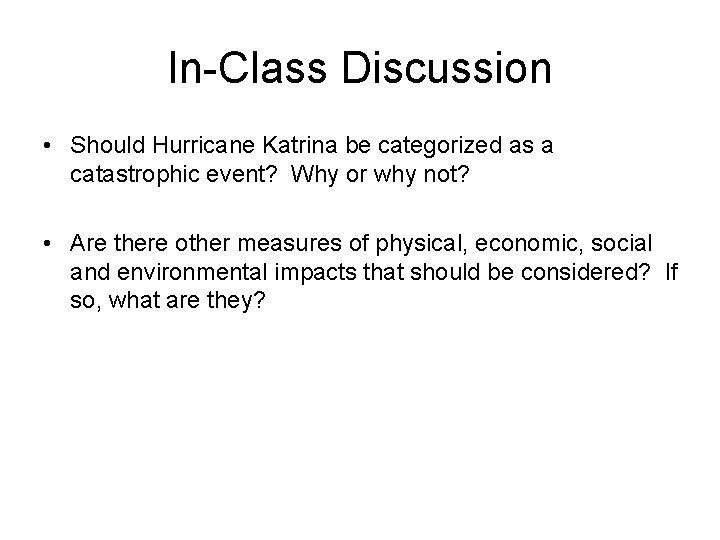 In-Class Discussion

• Should Hurricane Katrina be categorized as a catastrophic event? Why or why not?

• Are there other measures of physical, economic, social and environmental impacts that should be considered? If so, what are they?